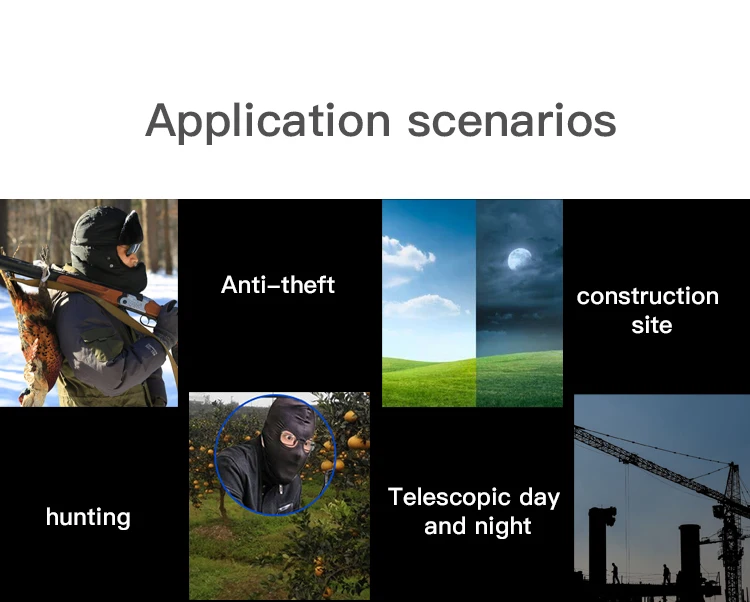 Application scenarios

Anti-theft

construction site

hunting

Telescopic day and night